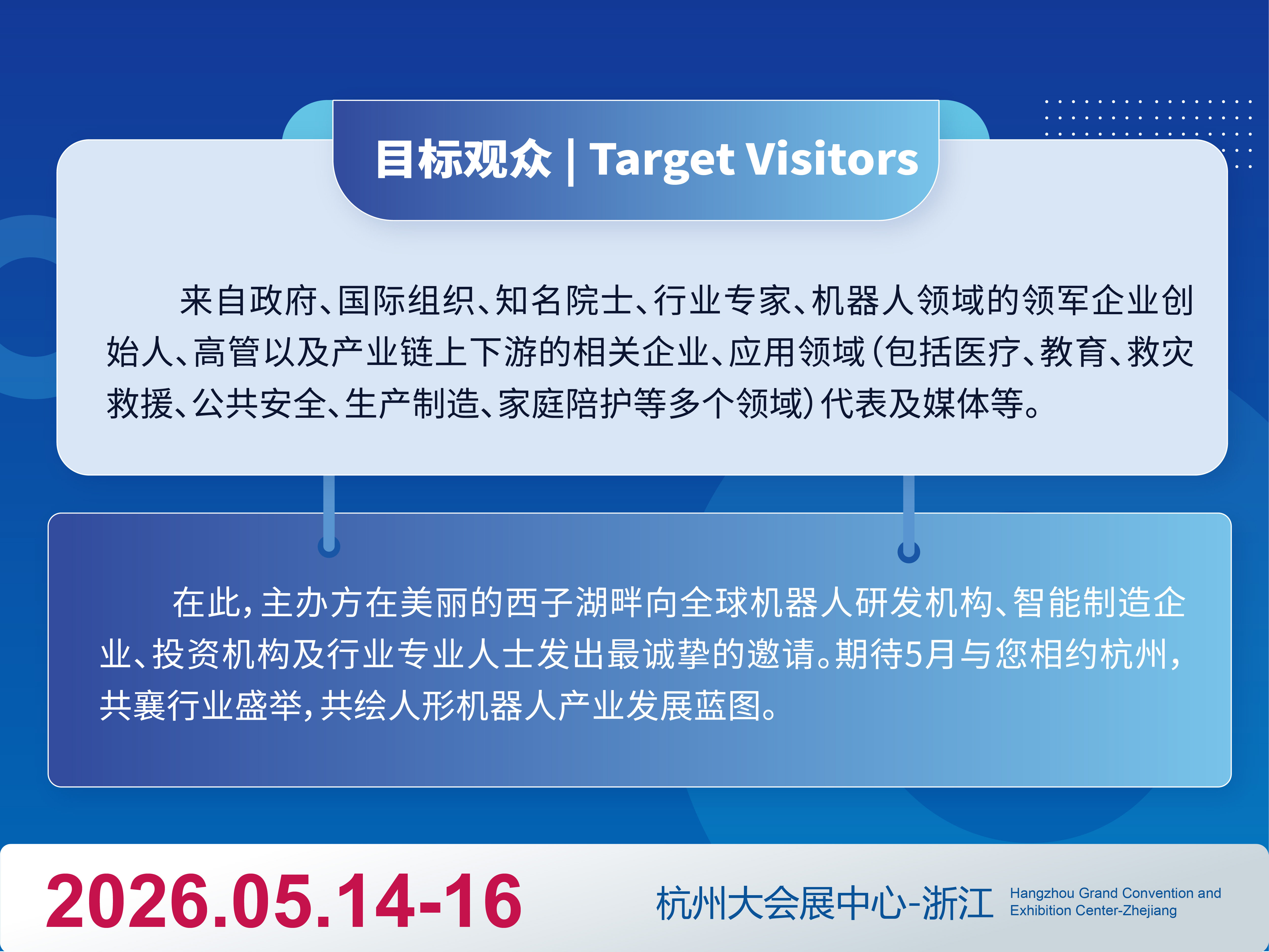 目标观众 | Target Visitors

来自政府、国际组织、知名院士、行业专家、机器人领域的领军企业创始人、高管以及产业链上下游的相关企业、应用领域（包括医疗、教育、救灾救援、公共安全、生产制造、家庭陪护等多个领域）代表及媒体等。

在此，主办方在美丽的西子湖畔向全球机器人研发机构、智能制造企业、投资机构及行业专业人士发出最诚挚的邀请。期待5月与您相约杭州，共襄行业盛举，共绘人形机器人产业发展蓝图。

2026.05.14-16

杭州大会展中心-浙江

Hangzhou Grand Convention and
Exhibition Center-Zhejiang